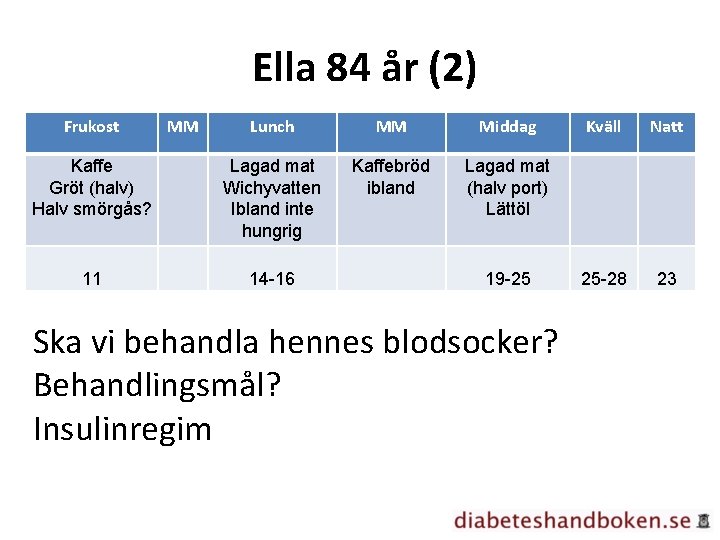 Ella 84 år (2)

| Frukost | MM | Lunch | MM | Middag | Kväll | Natt |
|---|---|---|---|---|---|---|
| Kaffe Gröt (halv) Halv smörgås? | | Lagad mat Wichyvatten Ibland inte hungrig | Kaffebröd ibland | Lagad mat (halv port) Lättöl | | |
| 11 | | 14-16 | | 19-25 | 25-28 | 23 |

Ska vi behandla hennes blodsocker?
Behandlingsmål?
Insulinregim

diabeteshandboken.se